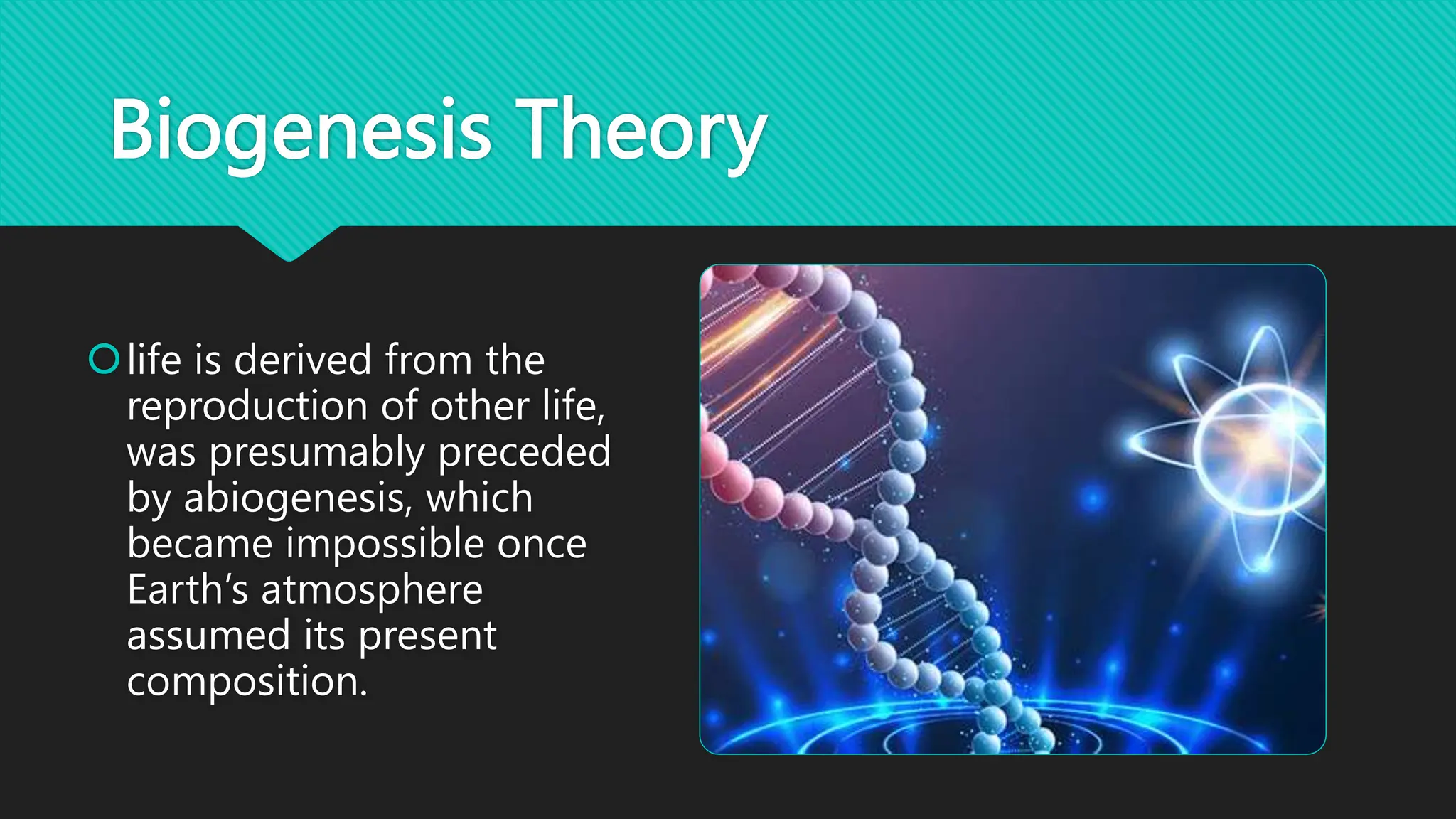 Biogenesis Theory

life is derived from the reproduction of other life, was presumably preceded by abiogenesis, which became impossible once Earth’s atmosphere assumed its present composition.